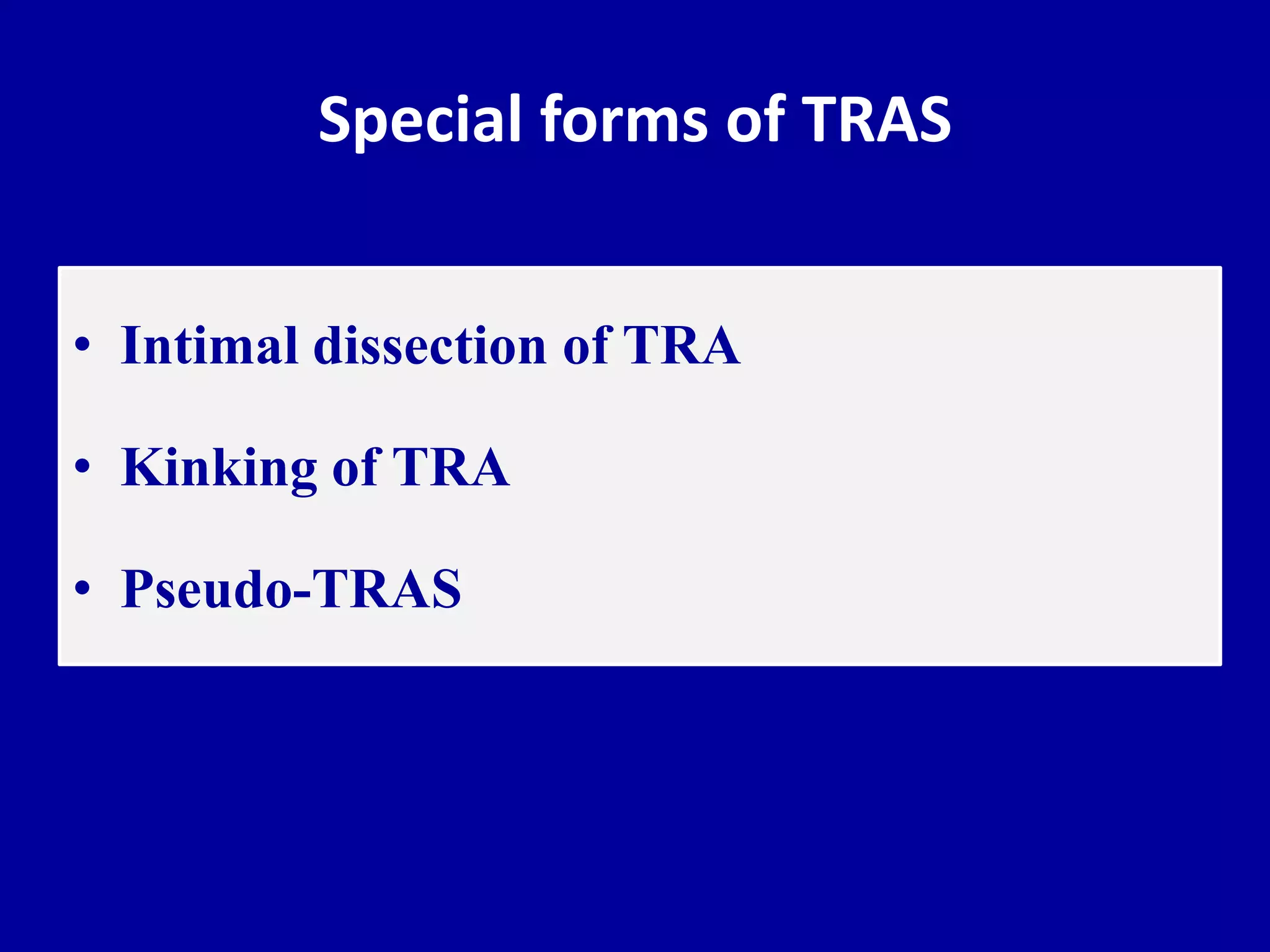 Special forms of TRAS

• Intimal dissection of TRA

• Kinking of TRA

• Pseudo-TRAS